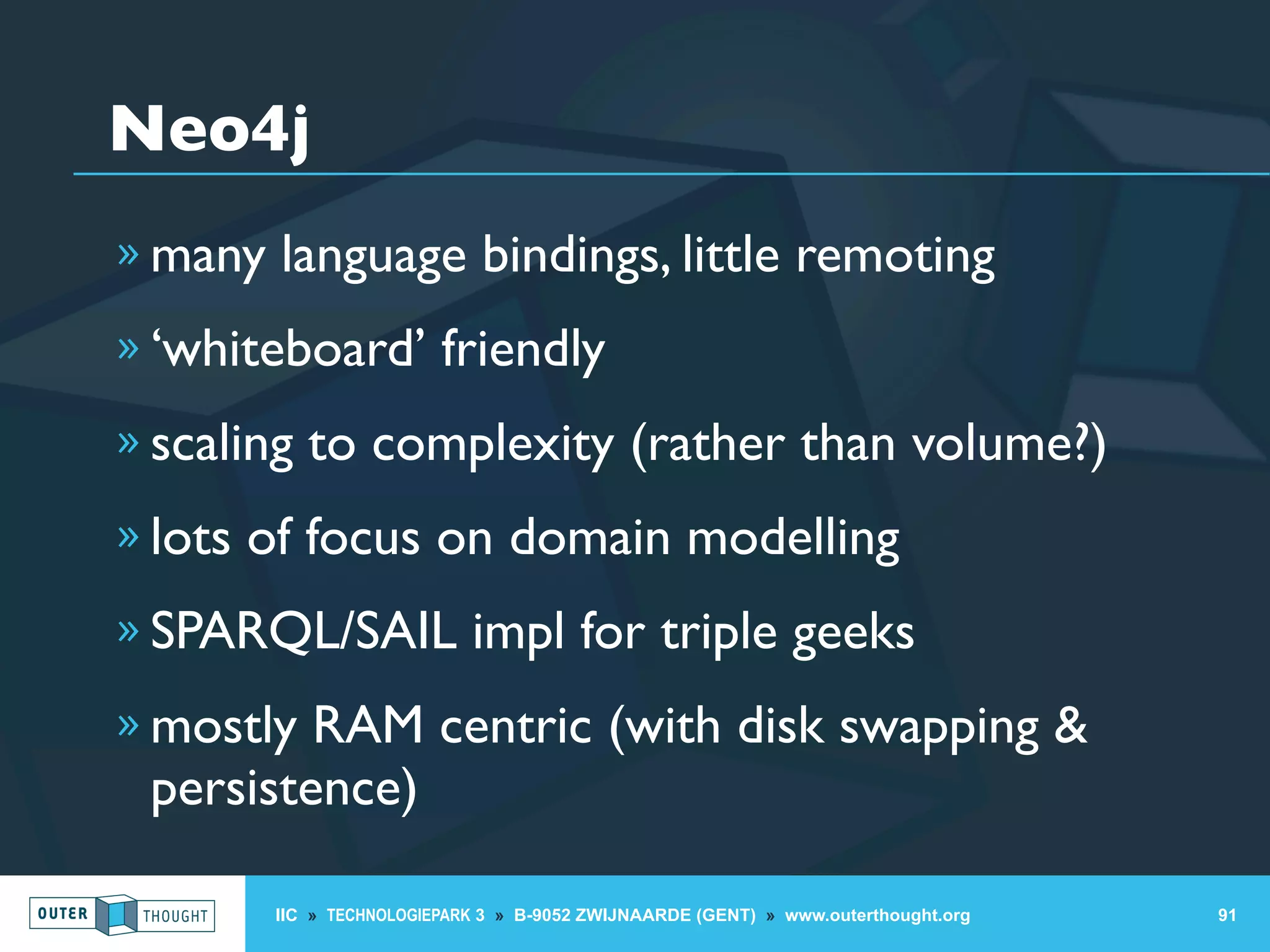 Neo4j

» many language bindings, little remoting

» ‘whiteboard’ friendly

» scaling to complexity (rather than volume?)

» lots of focus on domain modelling

» SPARQL/SAIL impl for triple geeks

» mostly RAM centric (with disk swapping & persistence)

OUTER THOUGHT

IIC » TECHNOLOGIEPARK 3 » B-9052 ZWIJNAARDE (GENT) » www.outerthought.org

91